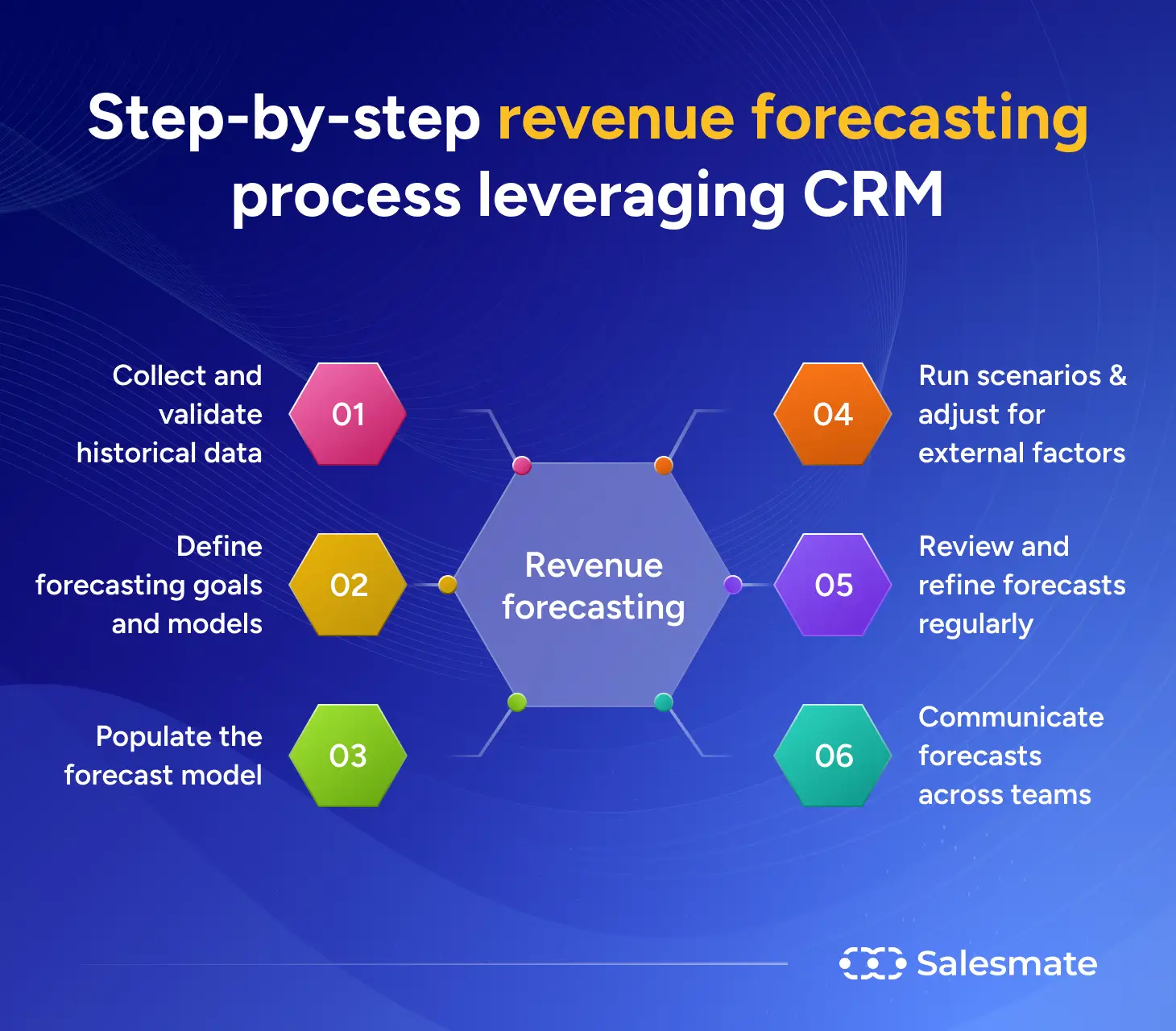 Step-by-step revenue forecasting process leveraging CRM

Collect and validate historical data

01

Define forecasting goals and models

02

Populate the forecast model

03

Revenue forecasting

04

Run scenarios & adjust for external factors

05

Review and refine forecasts regularly

06

Communicate forecasts across teams

Salesmate